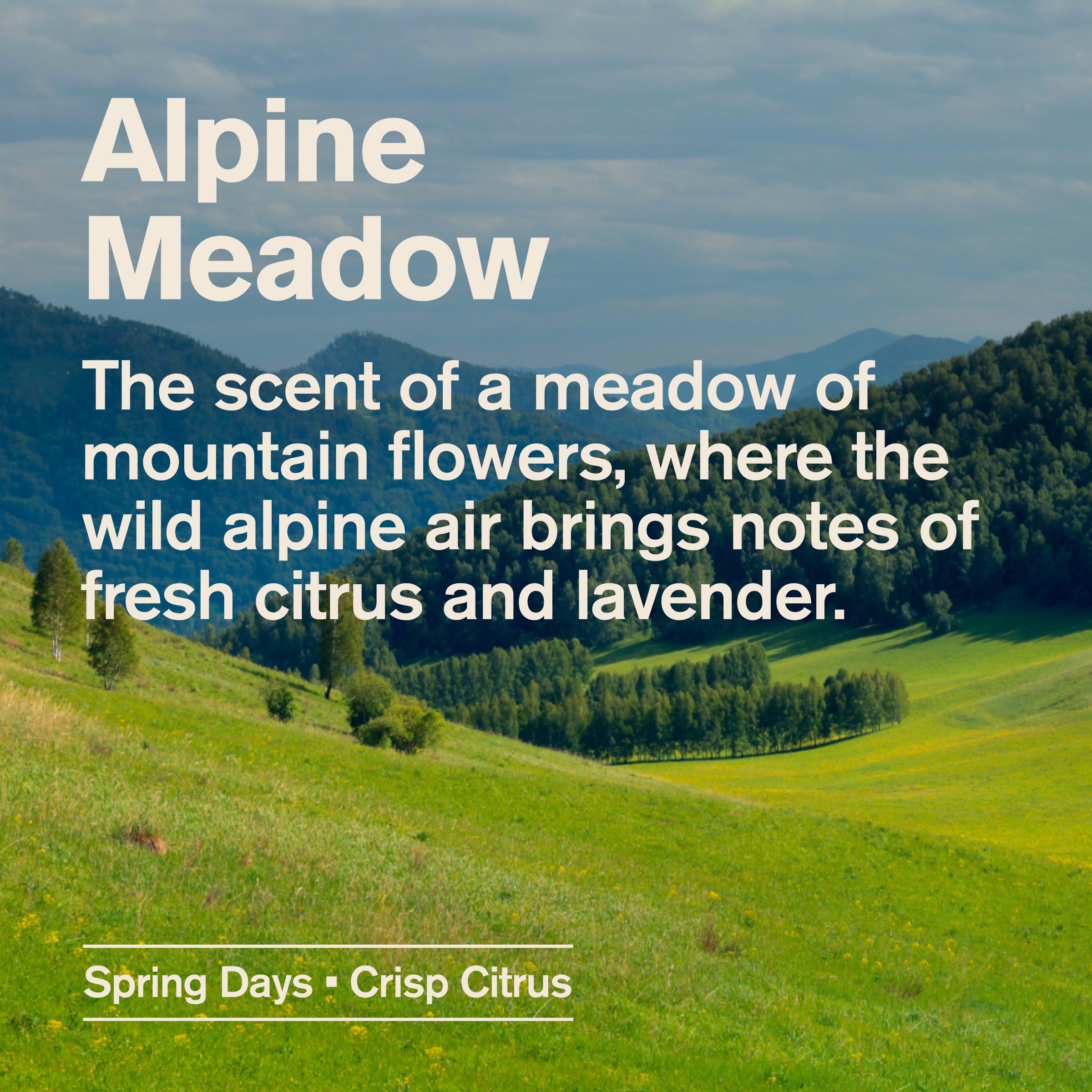 Alpine Meadow

The scent of a meadow of mountain flowers, where the wild alpine air brings notes of fresh citrus and lavender.

Spring Days ▪ Crisp Citrus